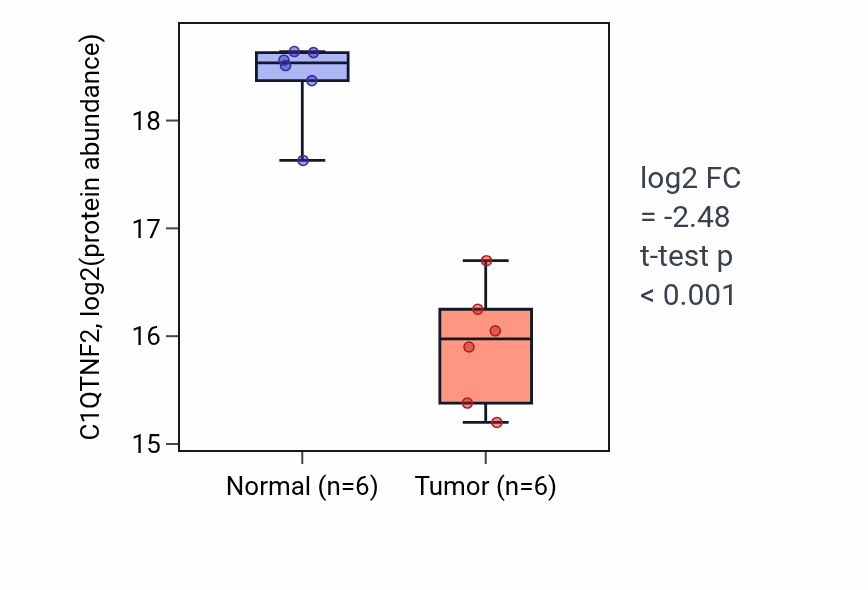 C1QTNF2, log2(protein abundance)

18
17
16
15

Normal (n=6)
Tumor (n=6)

log2 FC
= -2.48
t-test p
< 0.001